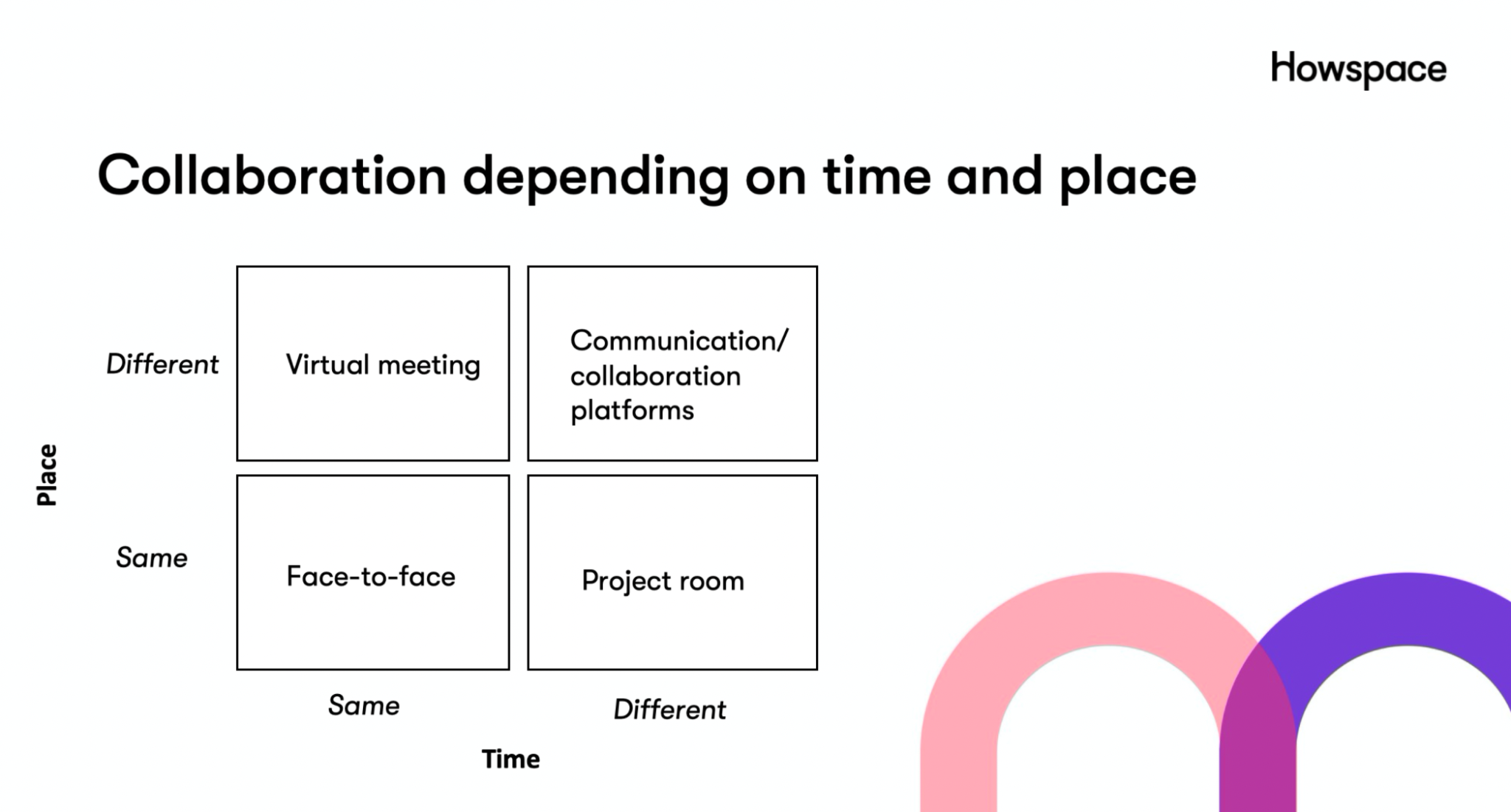 Howspace

Collaboration depending on time and place

Place

Different

Virtual meeting

Communication/ collaboration platforms

Same

Face-to-face

Project room

Same

Different

Time